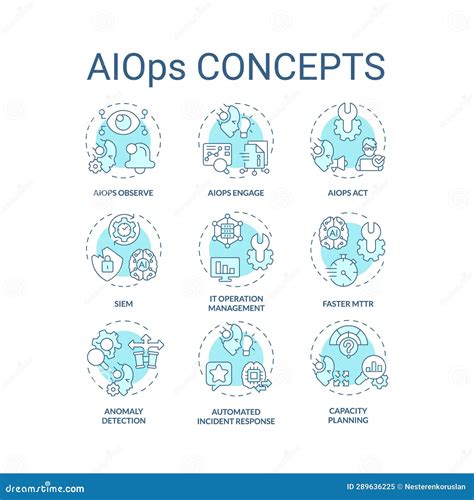 AIOps CONCEPTS

AIOPS OBSERVE

AIOPS ENGAGE

AIOPS ACT

AI

SIEM

IT OPERATION MANAGEMENT

AI

FASTER MTTR

ANOMALY DETECTION

AUTOMATED INCIDENT RESPONSE

CAPACITY PLANNING

dreamstime.com

ID 289636225 © Nesterenkoruslan